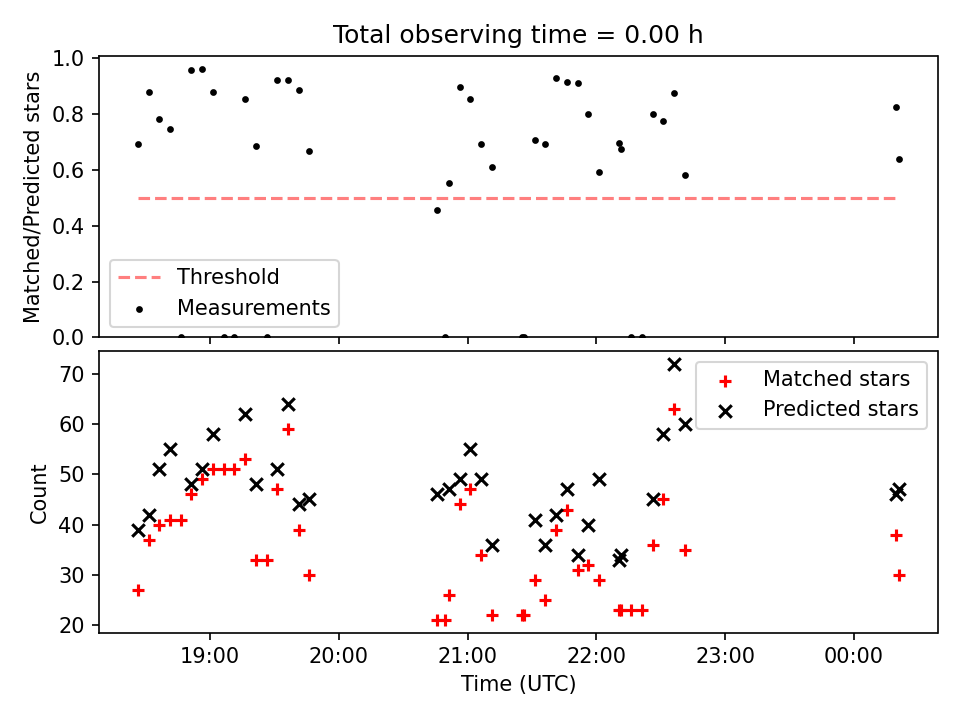 Total observing time = 0.00 h

Matched/Predicted stars

1.0
0.8
0.6
0.4
0.2
0.0

Threshold
Measurements

Count

70
60
50
40
30
20

Matched stars
Predicted stars

19:00
20:00
21:00
22:00
23:00
00:00

Time (UTC)